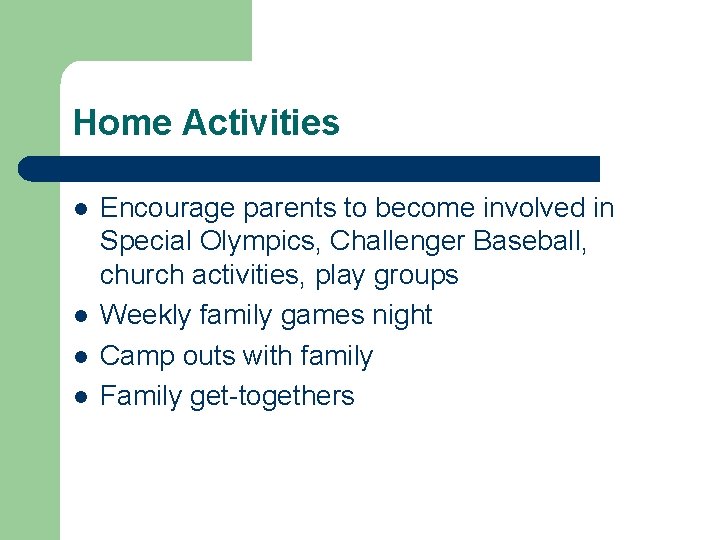 Home Activities

- Encourage parents to become involved in Special Olympics, Challenger Baseball, church activities, play groups
- Weekly family games night
- Camp outs with family
- Family get-togethers